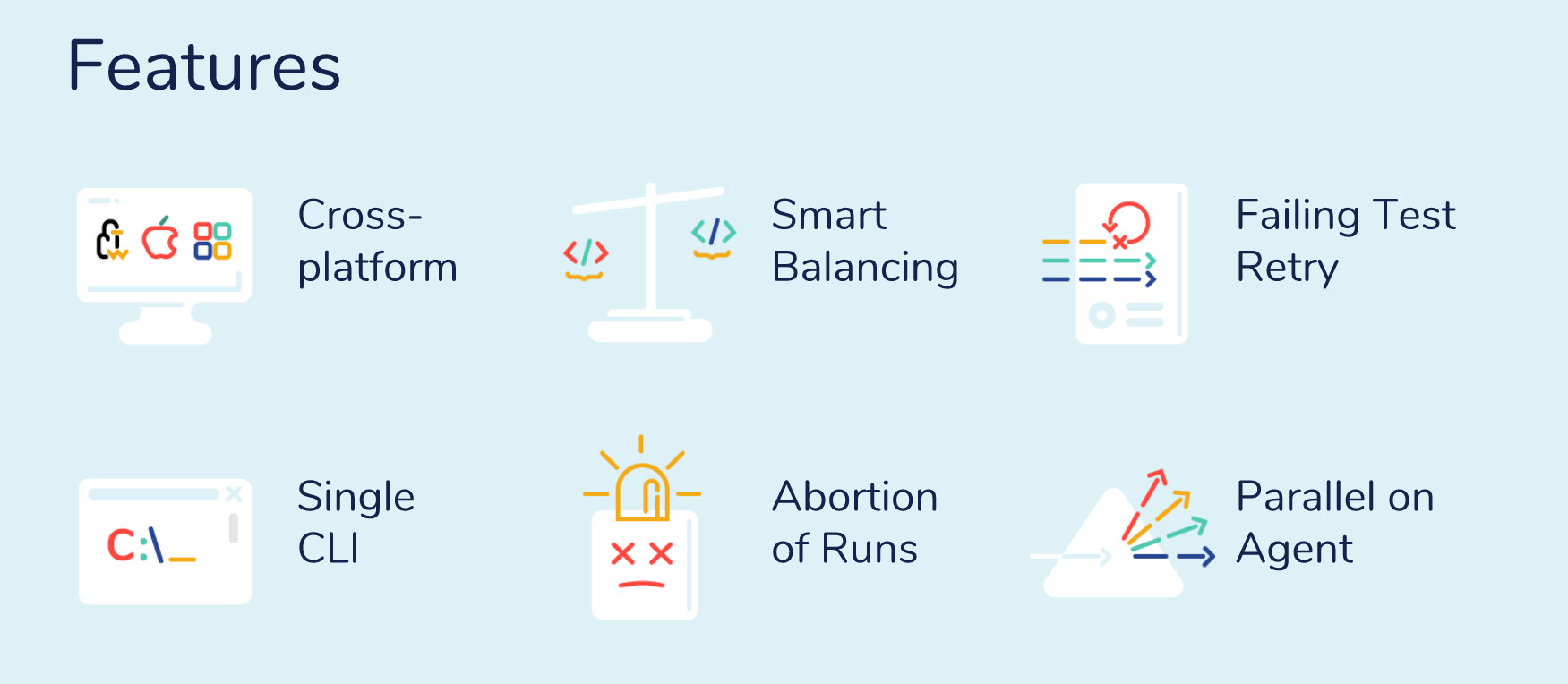 Features

Cross-platform

Smart Balancing

Failing Test Retry

C:\_

Single CLI

Abortion of Runs

Parallel on Agent